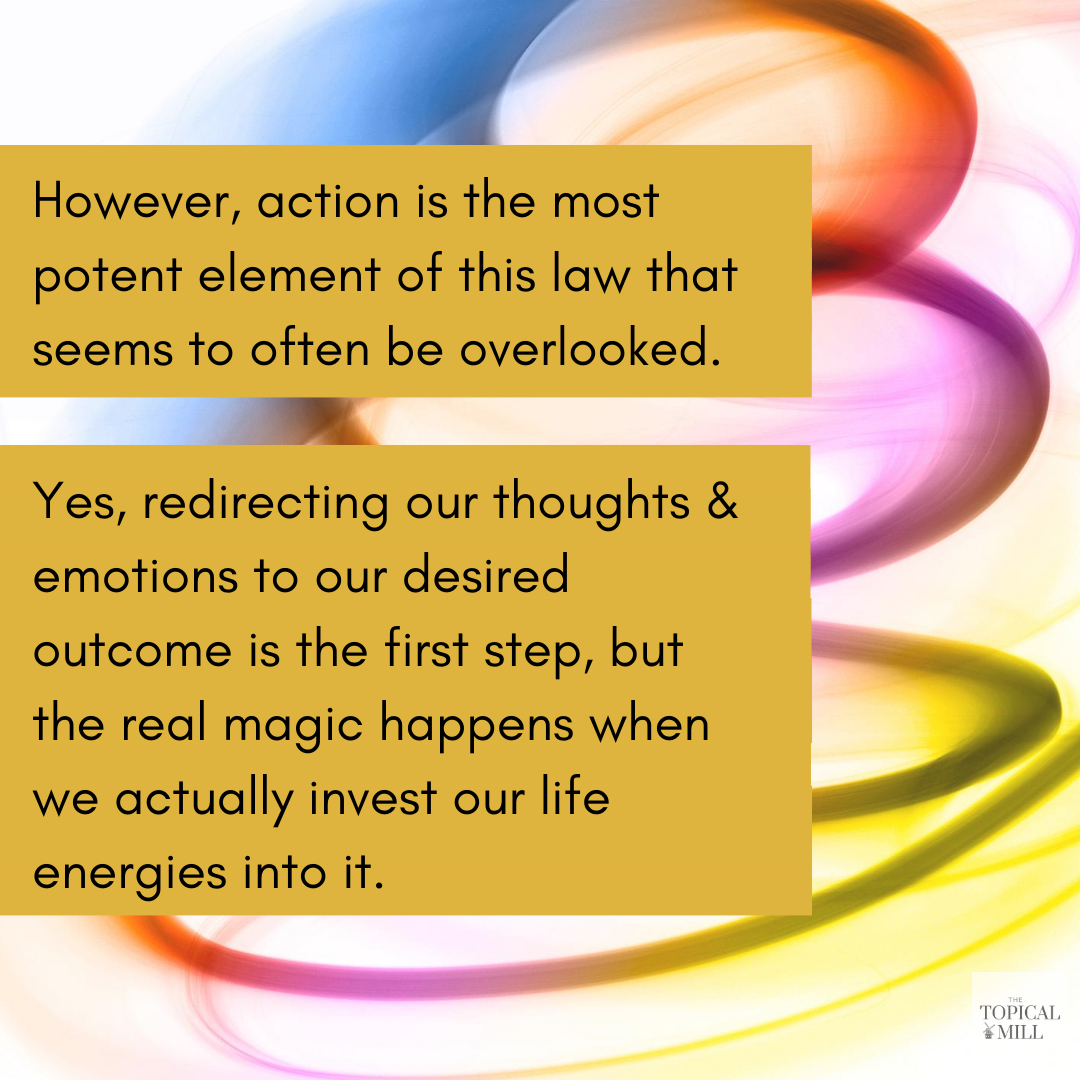 However, action is the most potent element of this law that seems to often be overlooked.

Yes, redirecting our thoughts & emotions to our desired outcome is the first step, but the real magic happens when we actually invest our life energies into it.

THE TOPICAL MILL